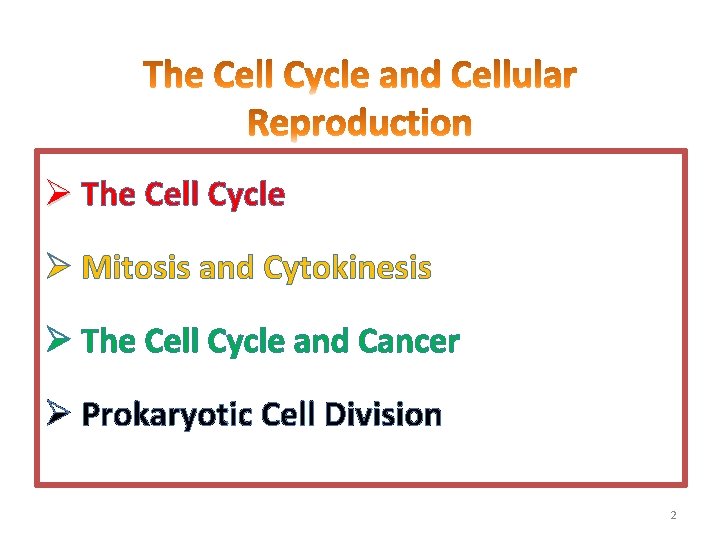 The Cell Cycle and Cellular Reproduction

➢ The Cell Cycle

➢ Mitosis and Cytokinesis

➢ The Cell Cycle and Cancer

➢ Prokaryotic Cell Division

2